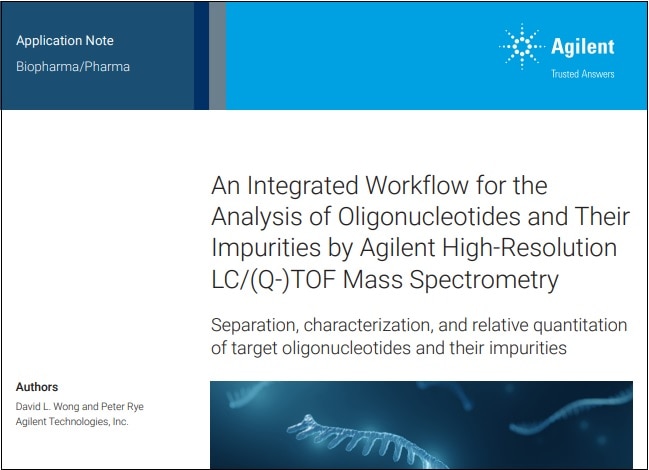 Application Note
Biopharma/Pharma

Agilent
Trusted Answers

An Integrated Workflow for the Analysis of Oligonucleotides and Their Impurities by Agilent High-Resolution LC/(Q-)TOF Mass Spectrometry

Separation, characterization, and relative quantitation of target oligonucleotides and their impurities

Authors
David L. Wong and Peter Rye
Agilent Technologies, Inc.